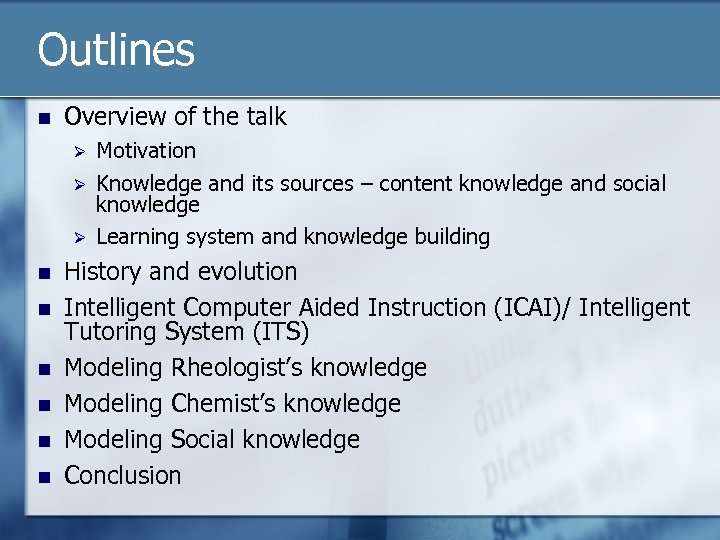 Outlines

- Overview of the talk
  - Motivation
  - Knowledge and its sources – content knowledge and social knowledge
  - Learning system and knowledge building
- History and evolution
- Intelligent Computer Aided Instruction (ICAI)/ Intelligent Tutoring System (ITS)
- Modeling Rheologist's knowledge
- Modeling Chemist's knowledge
- Modeling Social knowledge
- Conclusion